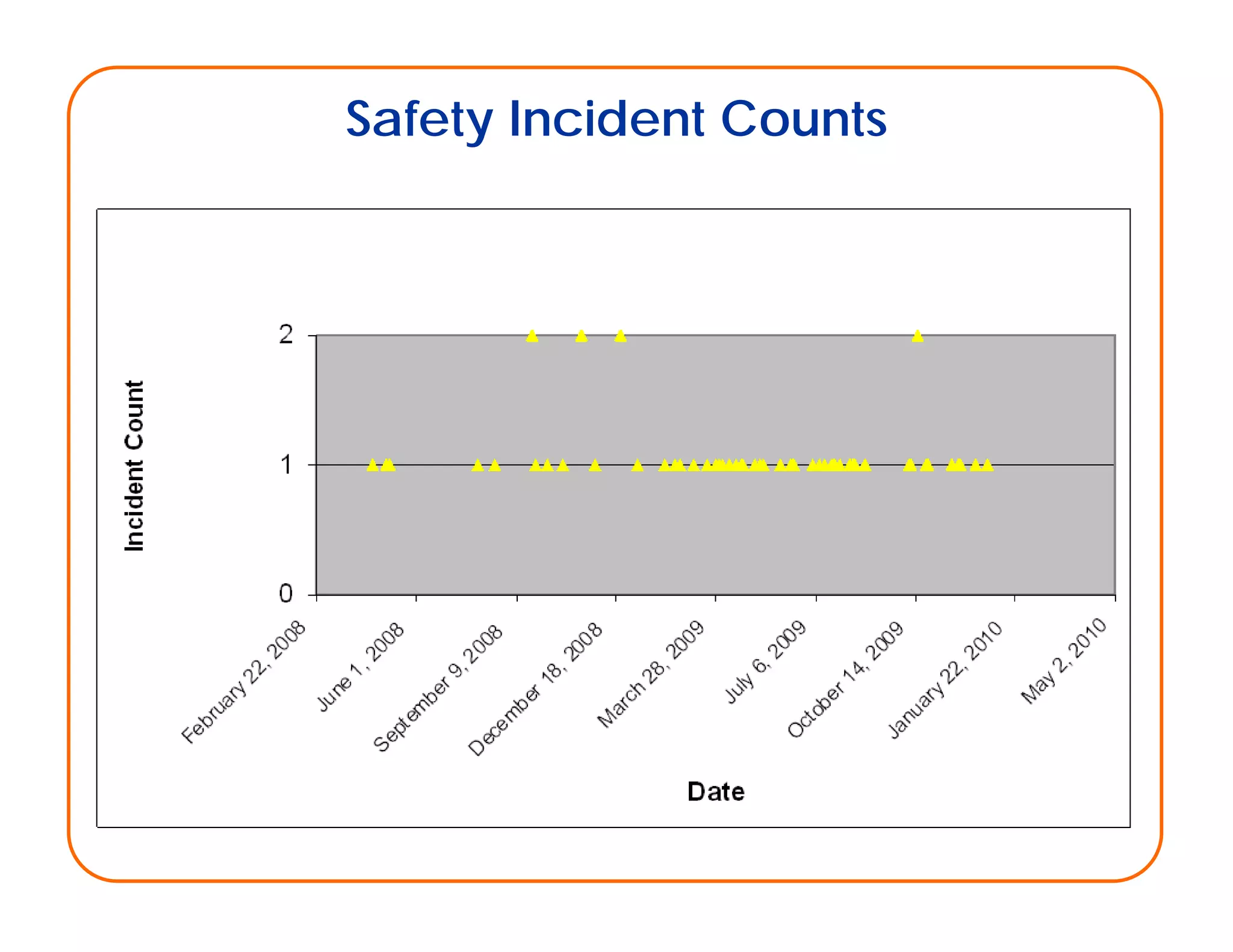 Safety Incident Counts

Incident Count

2
1
0

February 22, 2008
June 1, 2008
September 9, 2008
December 18, 2008
March 28, 2009
July 6, 2009
October 14, 2009
January 22, 2010
May 2, 2010

Date